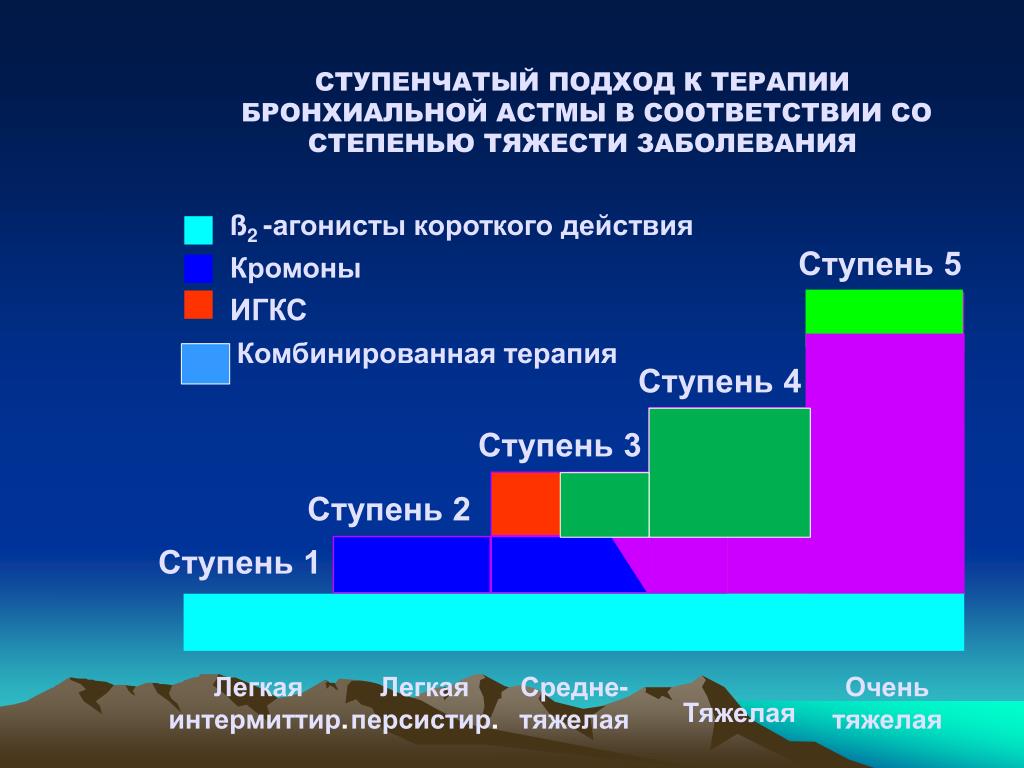 СТУПЕНЧАТЫЙ ПОДХОД К ТЕРАПИИ БРОНХИАЛЬНОЙ АСТМЫ В СООТВЕТСТВИИ СО СТЕПЕНЬЮ ТЯЖЕСТИ ЗАБОЛЕВАНИЯ

ß$_2$ -агонисты короткого действия
Кромоны
ИГКС
Комбинированная терапия

Ступень 5
Ступень 4
Ступень 3
Ступень 2
Ступень 1

Легкая интермиттир.
Легкая персистир.
Средне-тяжелая
Тяжелая
Очень тяжелая